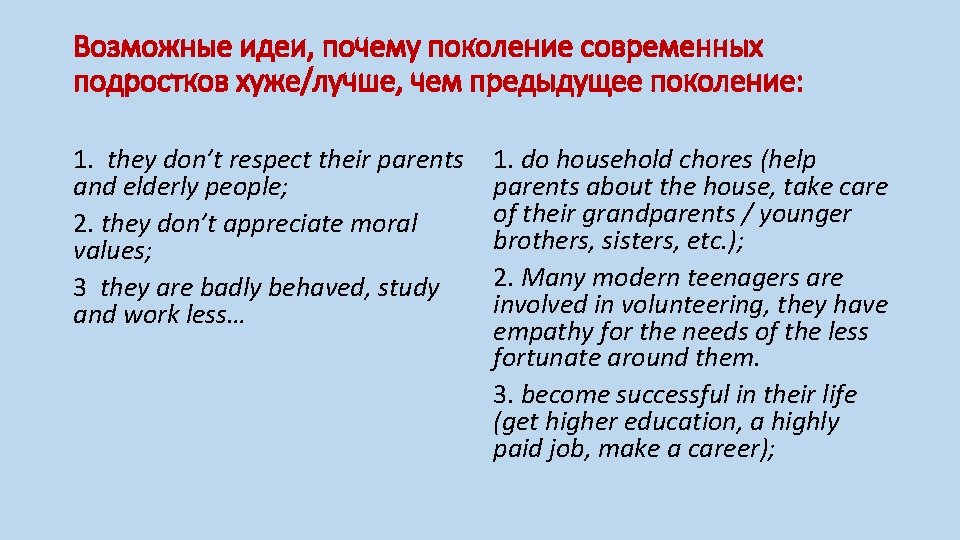 Возможные идеи, почему поколение современных подростков хуже/лучше, чем предыдущее поколение:

1. they don't respect their parents and elderly people;

2. they don't appreciate moral values;

3 they are badly behaved, study and work less…

1. do household chores (help parents about the house, take care of their grandparents / younger brothers, sisters, etc.);

2. Many modern teenagers are involved in volunteering, they have empathy for the needs of the less fortunate around them.

3. become successful in their life (get higher education, a highly paid job, make a career);